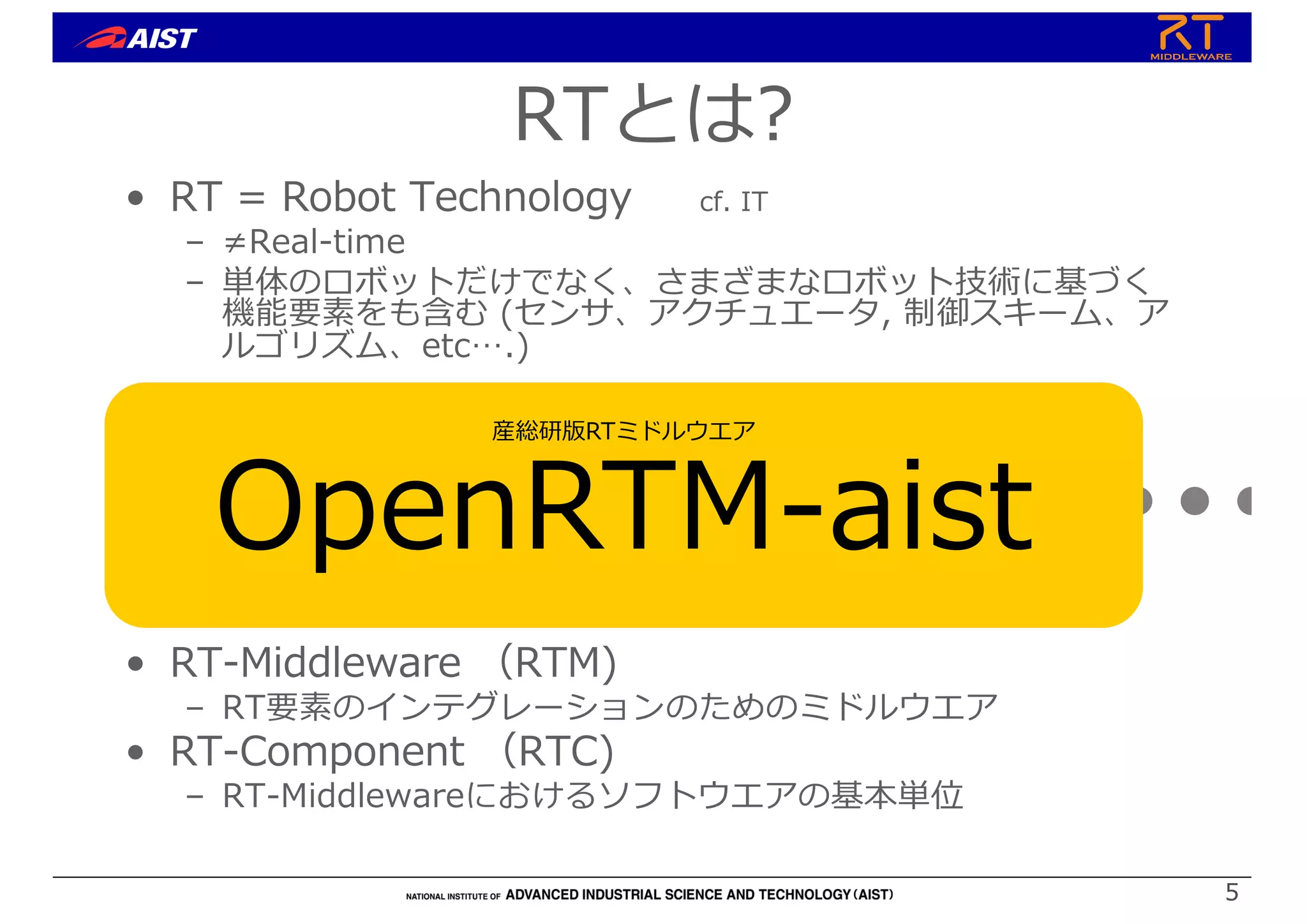 AIST

RT MIDDLEWARE

RTとは?

• RT = Robot Technology cf. IT
– ≠Real-time
– 単体のロボットだけでなく、さまざまなロボット技術に基づく機能要素をも含む (センサ、アクチュエータ, 制御スキーム、アルゴリズム、etc….)

産総研版RTミドルウエア

OpenRTM-aist

• RT-Middleware （RTM)
– RT要素のインテグレーションのためのミドルウエア
• RT-Component （RTC)
– RT-Middlewareにおけるソフトウエアの基本単位

NATIONAL INSTITUTE OF ADVANCED INDUSTRIAL SCIENCE AND TECHNOLOGY (AIST)

5